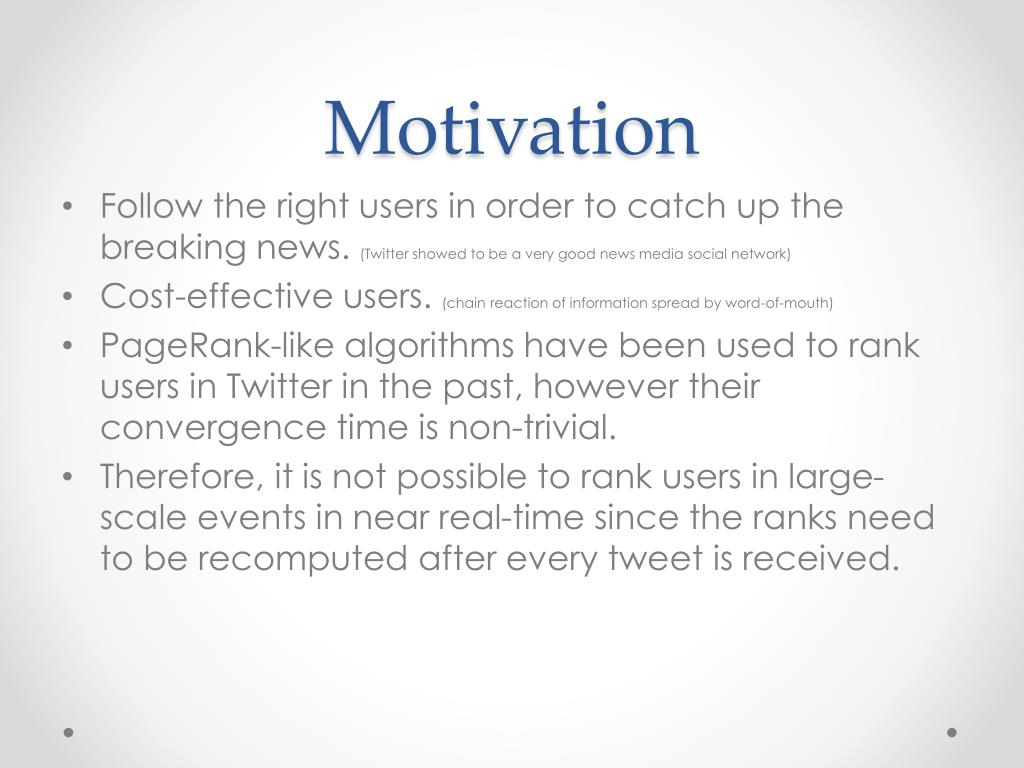 Motivation

• Follow the right users in order to catch up the breaking news. (Twitter showed to be a very good news media social network)
• Cost-effective users. (chain reaction of information spread by word-of-mouth)
• PageRank-like algorithms have been used to rank users in Twitter in the past, however their convergence time is non-trivial.
• Therefore, it is not possible to rank users in large-scale events in near real-time since the ranks need to be recomputed after every tweet is received.